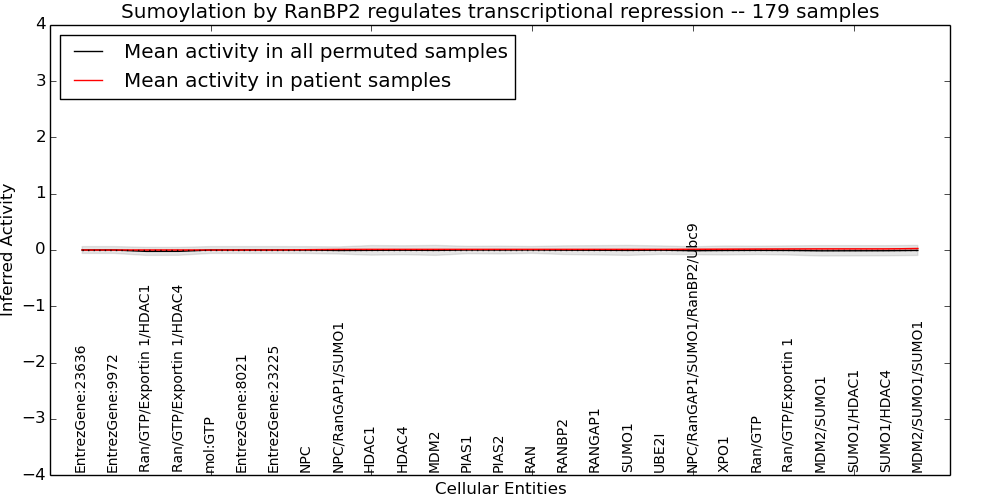 Sumoylation by RanBP2 regulates transcriptional repression -- 179 samples

Mean activity in all permuted samples
Mean activity in patient samples

Inferred Activity

4
3
2
1
0
−1
−2
−3
−4

EntrezGene:23636
EntrezGene:9972
Ran/GTP/Exportin 1/HDAC1
Ran/GTP/Exportin 1/HDAC4
mol:GTP
EntrezGene:8021
EntrezGene:23225
NPC
NPC/RanGAP1/SUMO1
HDAC1
HDAC4
MDM2
PIAS1
PIAS2
RAN
RANBP2
RANGAP1
SUMO1
UBE2I
NPC/RanGAP1/SUMO1/RanBP2/Ubc9
XPO1
Ran/GTP
Ran/GTP/Exportin 1
MDM2/SUMO1
SUMO1/HDAC1
SUMO1/HDAC4
MDM2/SUMO1/SUMO1

Cellular Entities